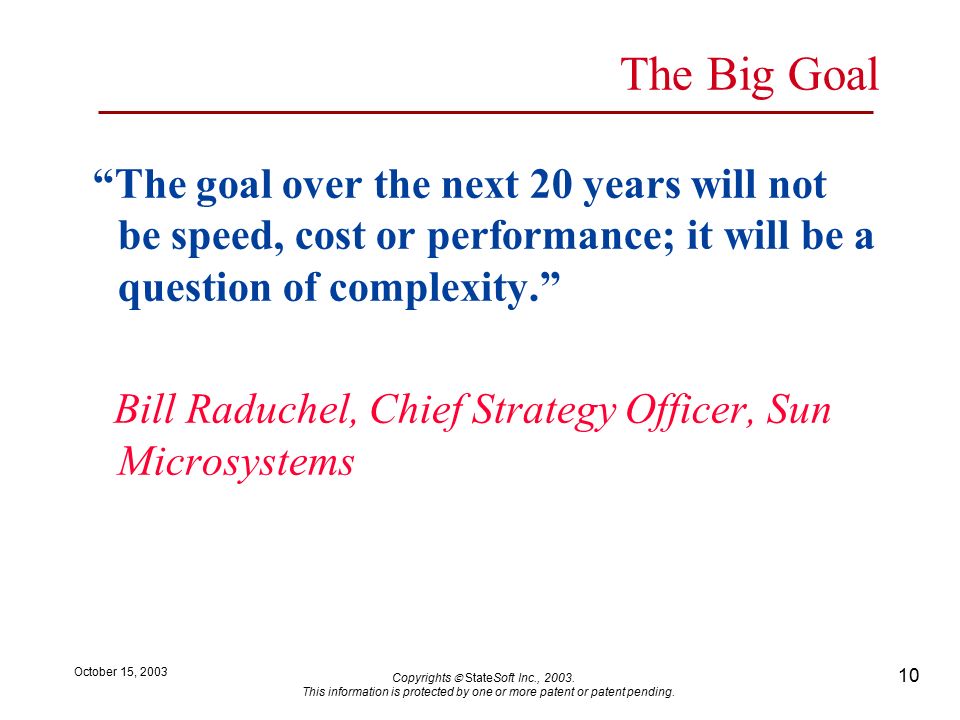 The Big Goal

“The goal over the next 20 years will not be speed, cost or performance; it will be a question of complexity.”

Bill Raduchel, Chief Strategy Officer, Sun Microsystems

October 15, 2003

Copyrights © StateSoft Inc., 2003.
This information is protected by one or more patent or patent pending.

10